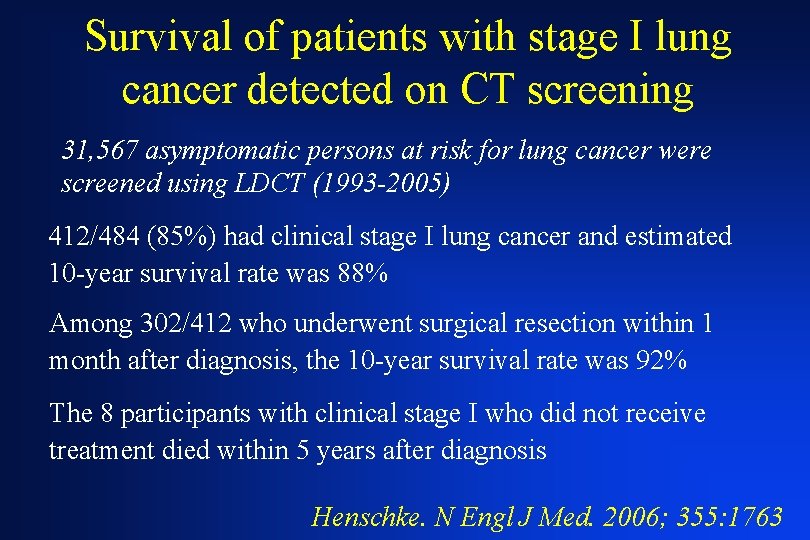 Survival of patients with stage I lung cancer detected on CT screening

31,567 asymptomatic persons at risk for lung cancer were screened using LDCT (1993-2005)

412/484 (85%) had clinical stage I lung cancer and estimated 10-year survival rate was 88%

Among 302/412 who underwent surgical resection within 1 month after diagnosis, the 10-year survival rate was 92%

The 8 participants with clinical stage I who did not receive treatment died within 5 years after diagnosis

Henschke. N Engl J Med. 2006; 355:1763